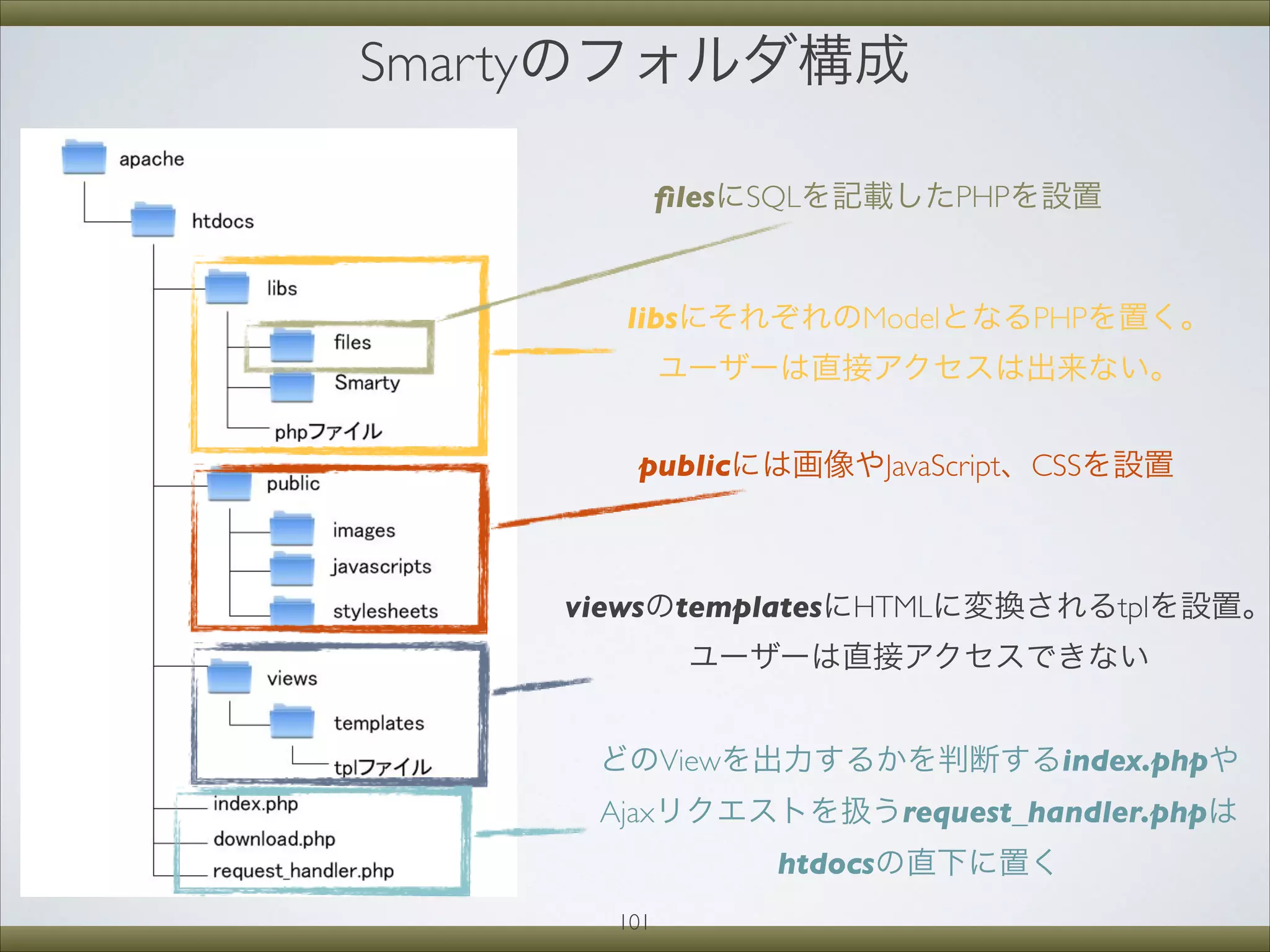 Smartyのフォルダ構成

apache
htdocs
libs
files
Smarty
phpファイル
public
images
javascripts
stylesheets
views
templates
tplファイル
index.php
download.php
request_handler.php

filesにSQLを記載したPHPを設置

libsにそれぞれのModelとなるPHPを置く。
ユーザーは直接アクセスは出来ない。

publicには画像やJavaScript、CSSを設置

viewsのtemplatesにHTMLに変換されるtplを設置。
ユーザーは直接アクセスできない

どのViewを出力するかを判断するindex.phpや
Ajaxリクエストを扱うrequest_handler.phpは
htdocsの直下に置く

101